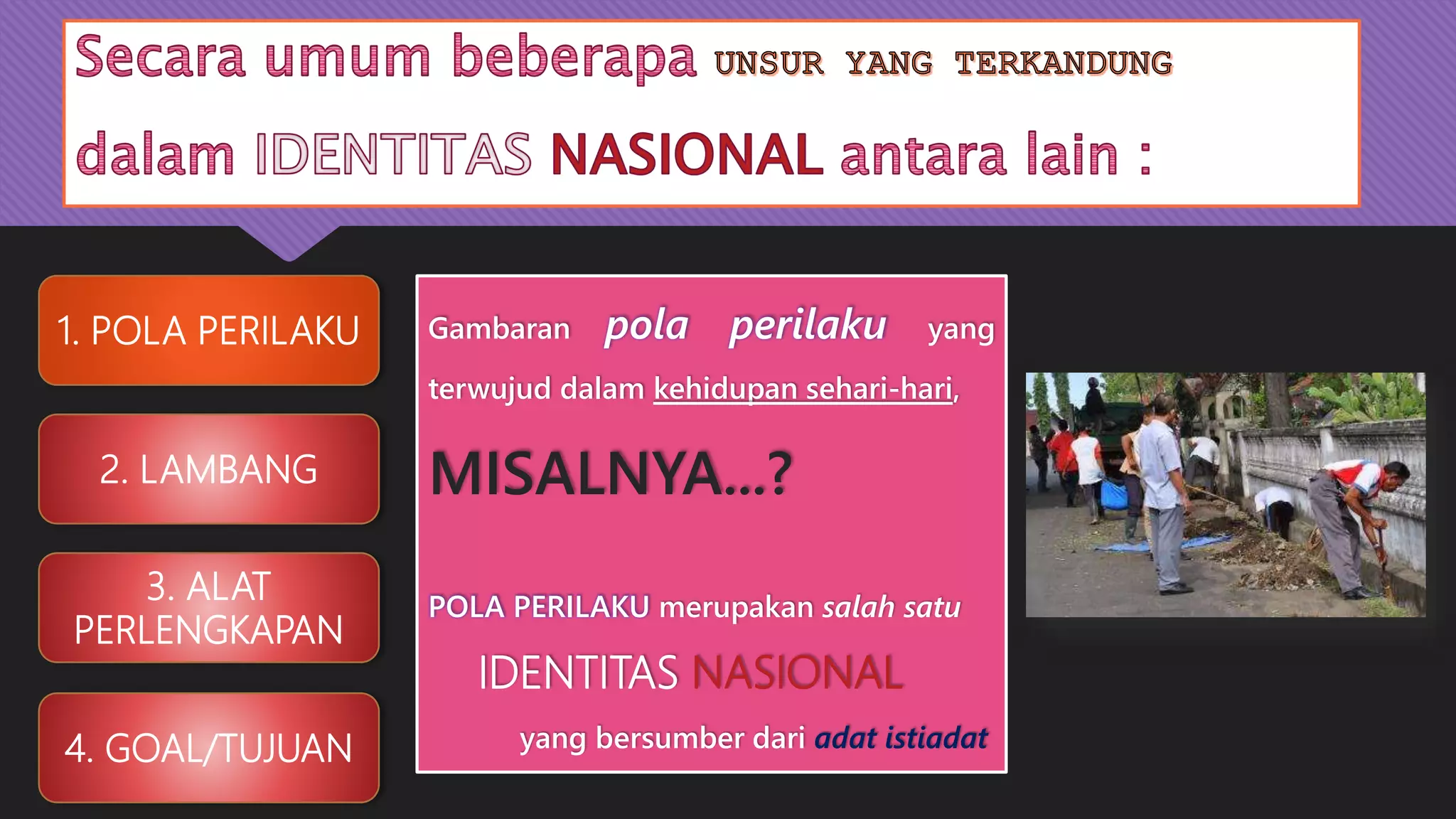 Secara umum beberapa UNSUR YANG TERKANDUNG dalam IDENTITAS NASIONAL antara lain :

1. POLA PERILAKU

2. LAMBANG

3. ALAT PERLENGKAPAN

4. GOAL/TUJUAN

Gambaran pola perilaku yang terwujud dalam kehidupan sehari-hari,

MISALNYA...?

POLA PERILAKU merupakan salah satu IDENTITAS NASIONAL yang bersumber dari adat istiadat